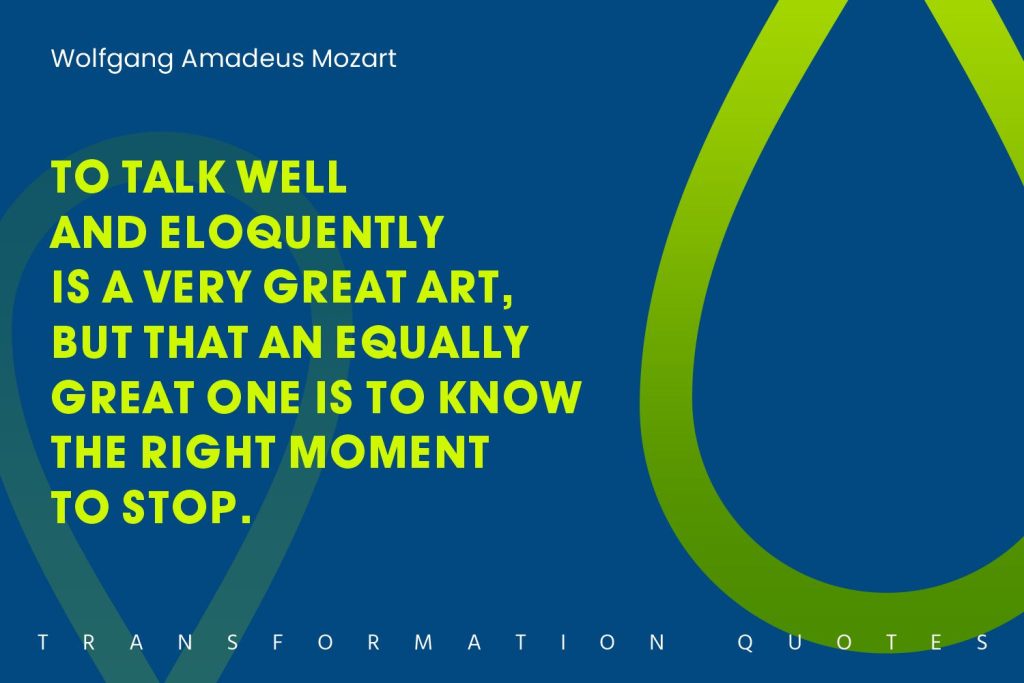 Wolfgang Amadeus Mozart

TO TALK WELL AND ELOQUENTLY IS A VERY GREAT ART, BUT THAT AN EQUALLY GREAT ONE IS TO KNOW THE RIGHT MOMENT TO STOP.

TRANSFORMATION QUOTES